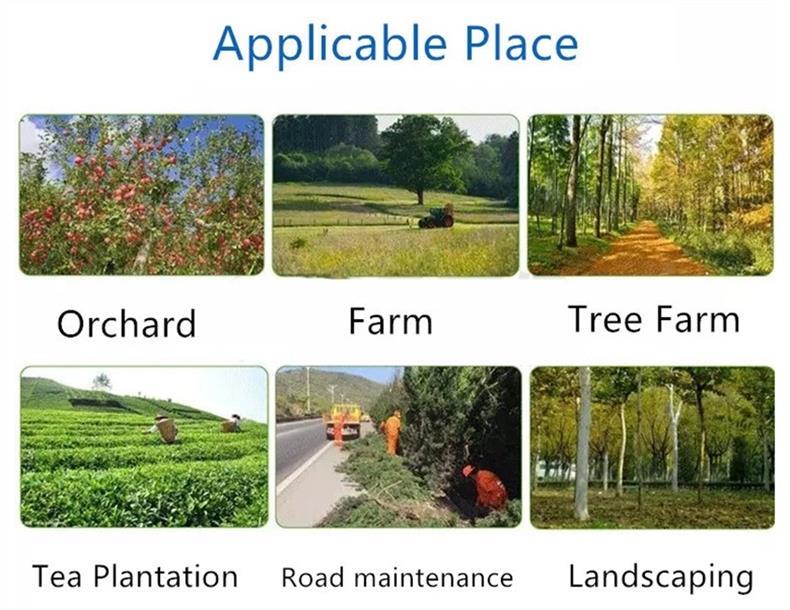 Applicable Place

Orchard

Farm

Tree Farm

Tea Plantation

Road maintenance

Landscaping